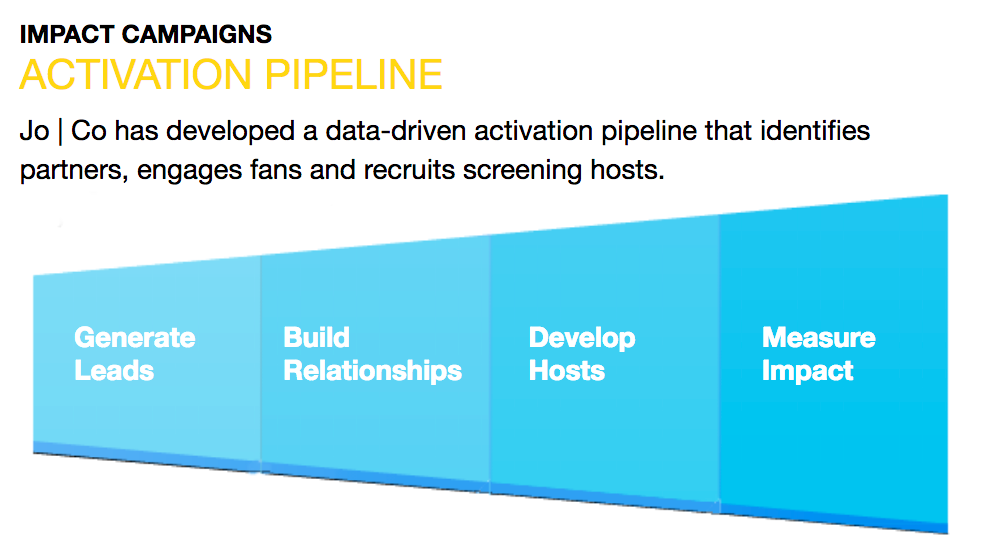 IMPACT CAMPAIGNS
ACTIVATION PIPELINE

Jo | Co has developed a data-driven activation pipeline that identifies partners, engages fans and recruits screening hosts.

Generate Leads

Build Relationships

Develop Hosts

Measure Impact